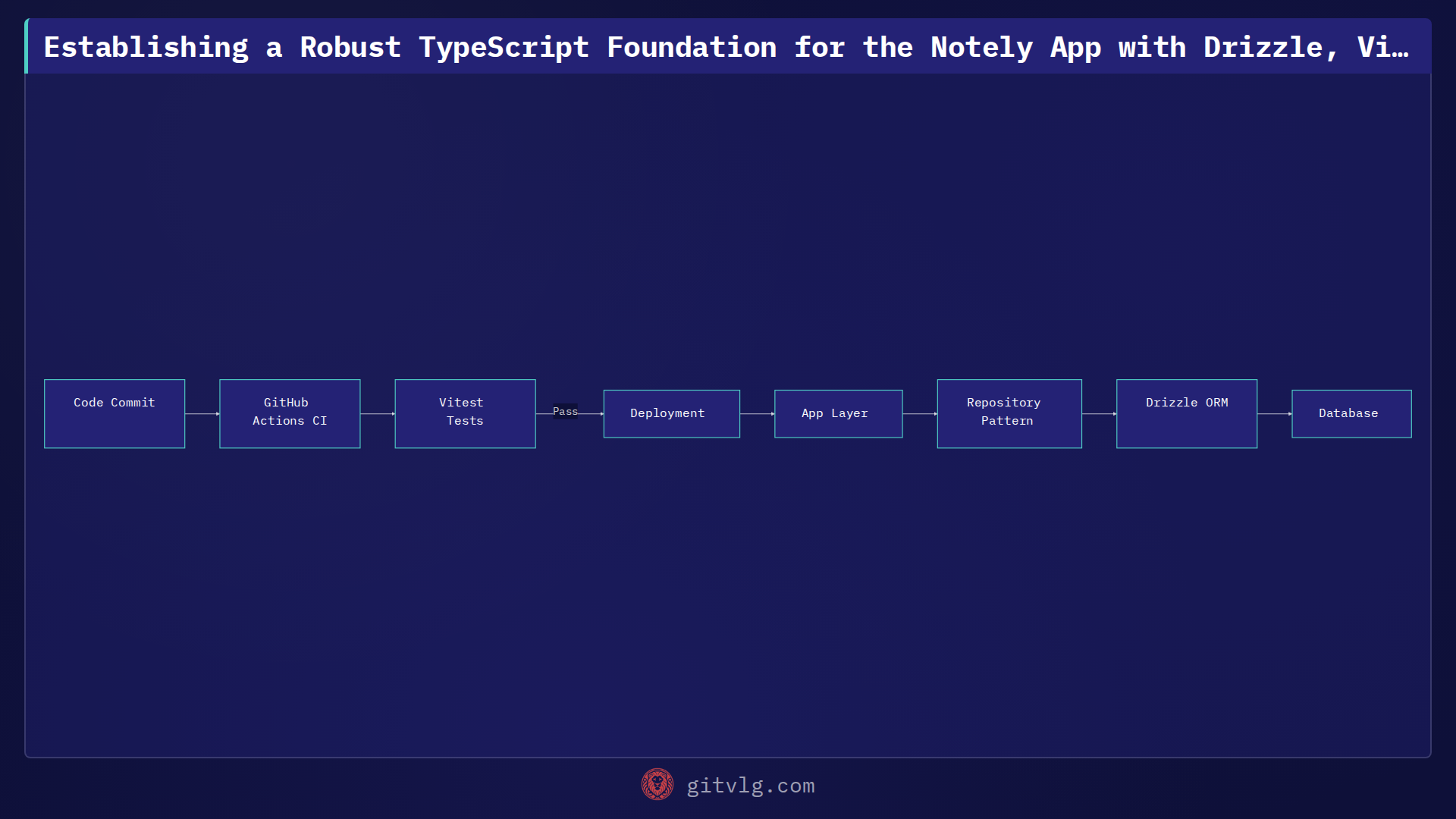 Establishing a Robust TypeScript Foundation for the Notely App with Drizzle, Vi…

Code Commit

GitHub Actions CI

Vitest Tests

Pass

Deployment

App Layer

Repository Pattern

Drizzle ORM

Database

gitvlg.com